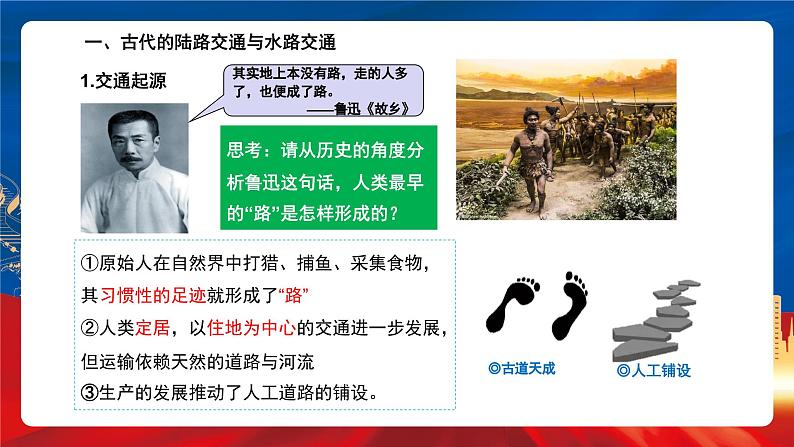 一、古代的陆路交通与水路交通

1.交通起源

其实地上本没有路，走的人多了，也便成了路。
——鲁迅《故乡》

思考：请从历史的角度分析鲁迅这句话，人类最早的“路”是怎样形成的？

①原始人在自然界中打猎、捕鱼、采集食物，其习惯性的足迹就形成了“路”
②人类定居，以住地为中心的交通进一步发展，但运输依赖天然的道路与河流
③生产的发展推动了人工道路的铺设。

◎古道天成

◎人工铺设